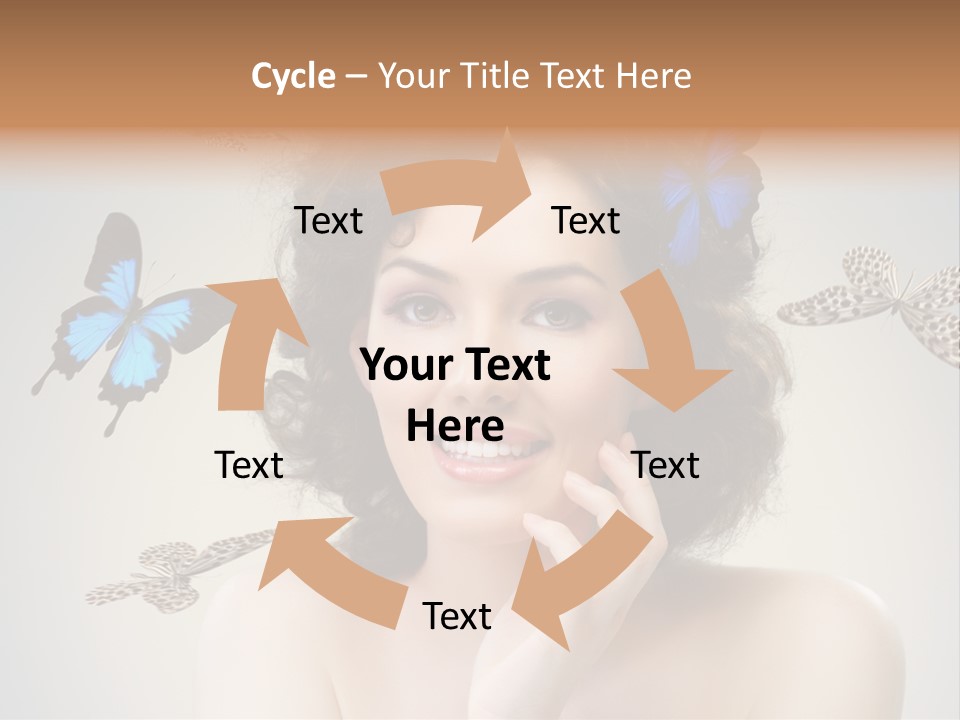 Cycle – Your Title Text Here

Text

Text

Your Text Here

Text

Text

Text